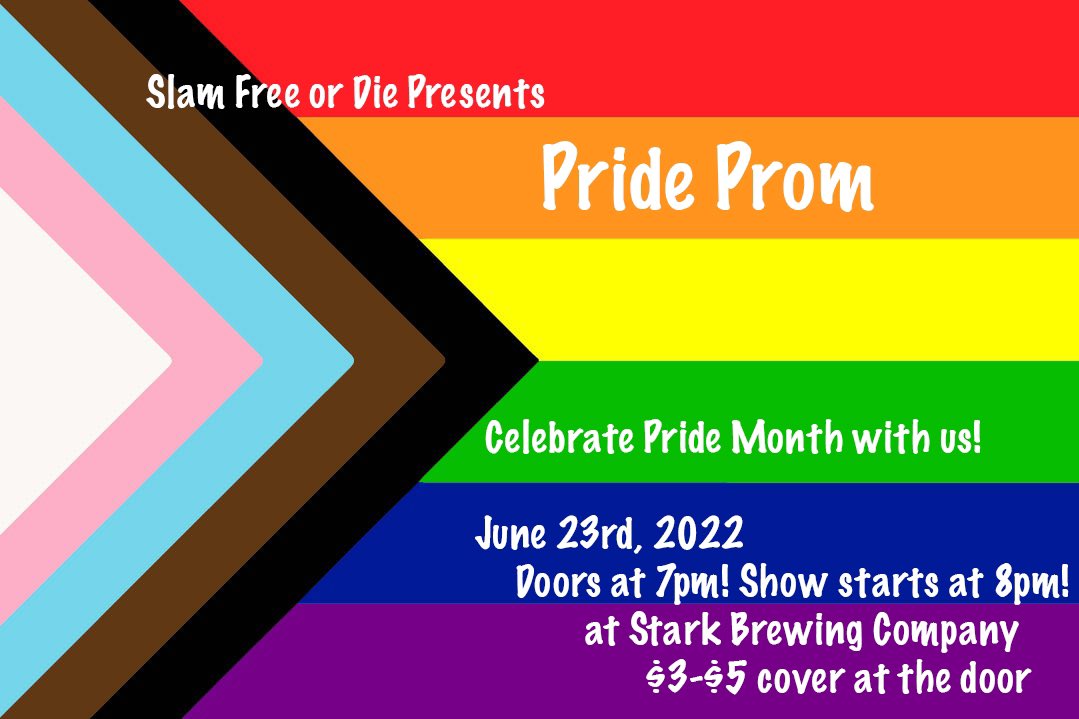 Slam Free or Die Presents

Pride Prom

Celebrate Pride Month with us!

June 23rd, 2022
Doors at 7pm! Show starts at 8pm!
at Stark Brewing Company
\$3-\$5 cover at the door